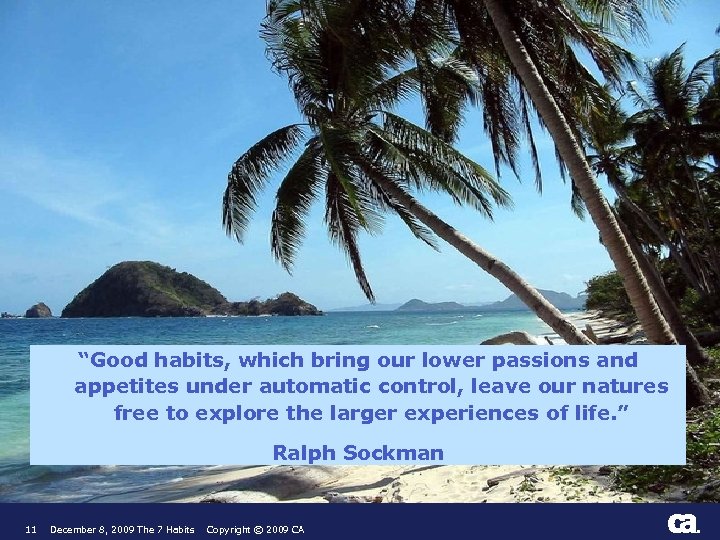 “Good habits, which bring our lower passions and appetites under automatic control, leave our natures free to explore the larger experiences of life.”

Ralph Sockman

11 December 8, 2009 The 7 Habits Copyright © 2009 CA

ca.